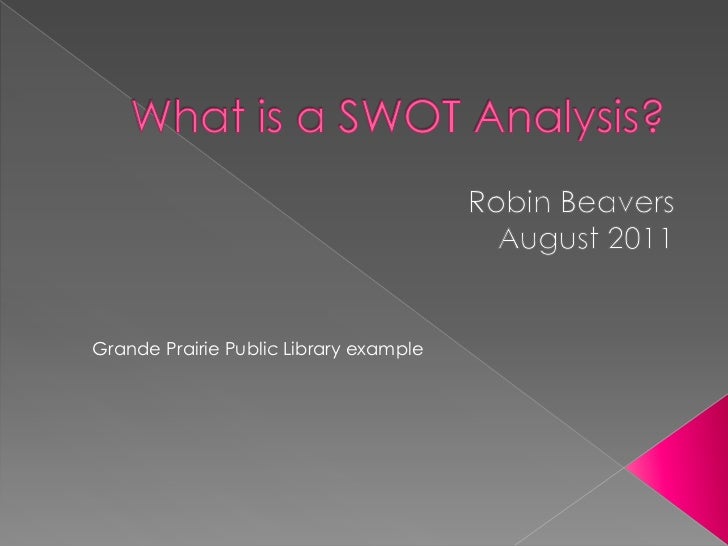 What is a SWOT Analysis?

Robin Beavers
August 2011

Grande Prairie Public Library example